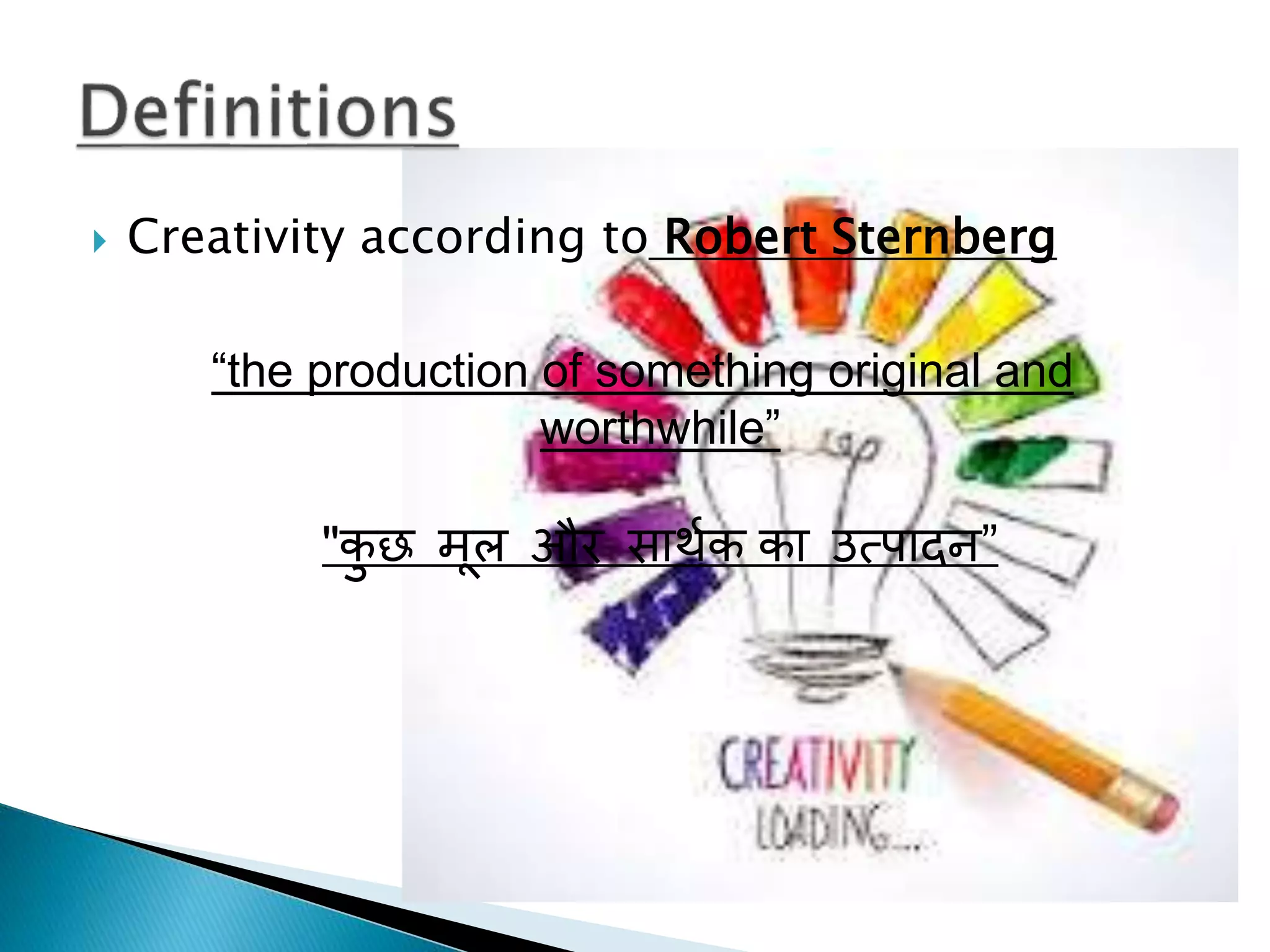 Definitions

Creativity according to Robert Sternberg

“the production of something original and worthwhile”

"कुछ मूल और सार्थक का उत्पादन”

CREATIVITY
LOADING...